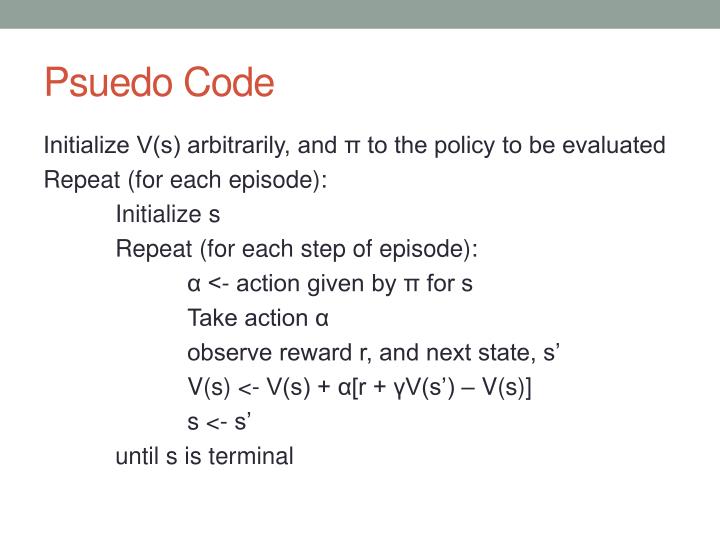 Psuedo Code

Initialize V(s) arbitrarily, and π to the policy to be evaluated
Repeat (for each episode):
Initialize s
Repeat (for each step of episode):
α <- action given by π for s
Take action α
observe reward r, and next state, s’
V(s) <- V(s) + α[r + γV(s’) – V(s)]
s <- s’
until s is terminal